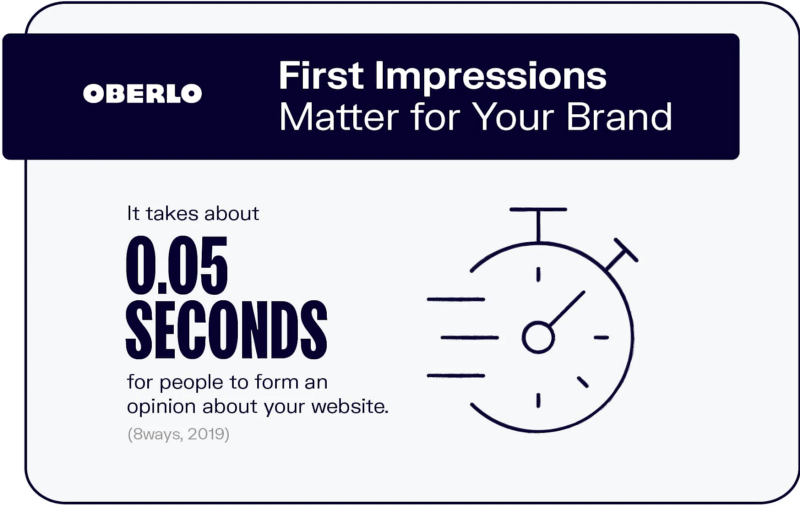 OBERLO

First Impressions
Matter for Your Brand

It takes about
0.05
SECONDS
for people to form an opinion about your website.
(8ways, 2019)